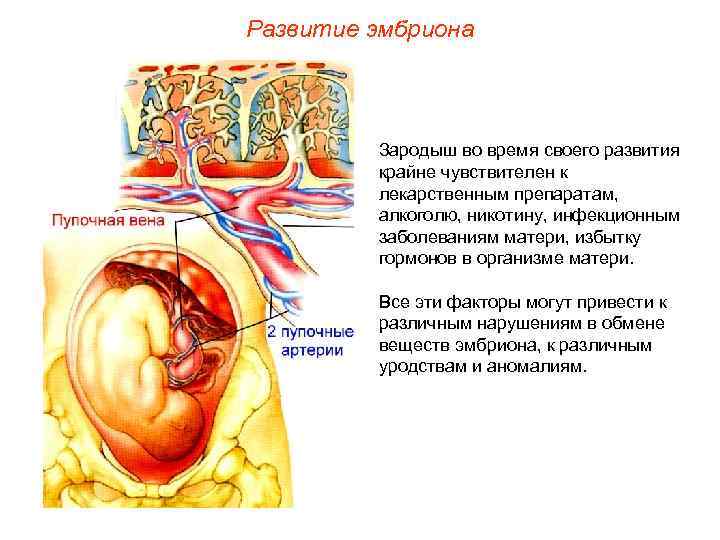 Развитие эмбриона

Пупочная вена

2 пупочные артерии

Зародыш во время своего развития крайне чувствителен к лекарственным препаратам, алкоголю, никотину, инфекционным заболеваниям матери, избытку гормонов в организме матери.

Все эти факторы могут привести к различным нарушениям в обмене веществ эмбриона, к различным уродствам и аномалиям.